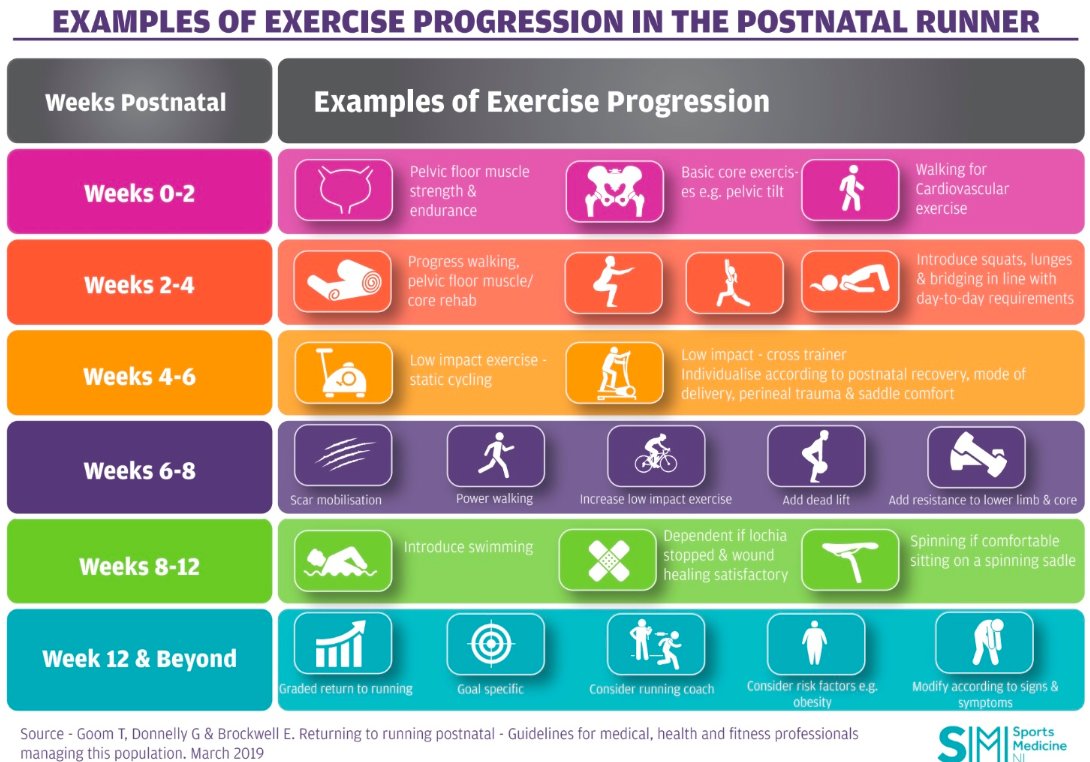 EXAMPLES OF EXERCISE PROGRESSION IN THE POSTNATAL RUNNER

| Weeks Postnatal | Examples of Exercise Progression |
|---|---|
| Weeks 0-2 | Pelvic floor muscle strength & endurance; Basic core exercises e.g. pelvic tilt; Walking for Cardiovascular exercise |
| Weeks 2-4 | Progress walking, pelvic floor muscle/ core rehab; Introduce squats, lunges & bridging in line with day-to-day requirements |
| Weeks 4-6 | Low impact exercise - static cycling; Low impact - cross trainer Individualise according to postnatal recovery, mode of delivery, perineal trauma & saddle comfort |
| Weeks 6-8 | Scar mobilisation; Power walking; Increase low impact exercise; Add dead lift; Add resistance to lower limb & core |
| Weeks 8-12 | Introduce swimming; Dependent if lochia stopped & wound healing satisfactory; Spinning if comfortable sitting on a spinning sadle |
| Week 12 & Beyond | Graded return to running; Goal specific; Consider running coach; Consider risk factors e.g. obesity; Modify according to signs & symptoms |

Source - Goom T, Donnelly G & Brockwell E. Returning to running postnatal - Guidelines for medical, health and fitness professionals managing this population. March 2019

SM Sports Medicine NI